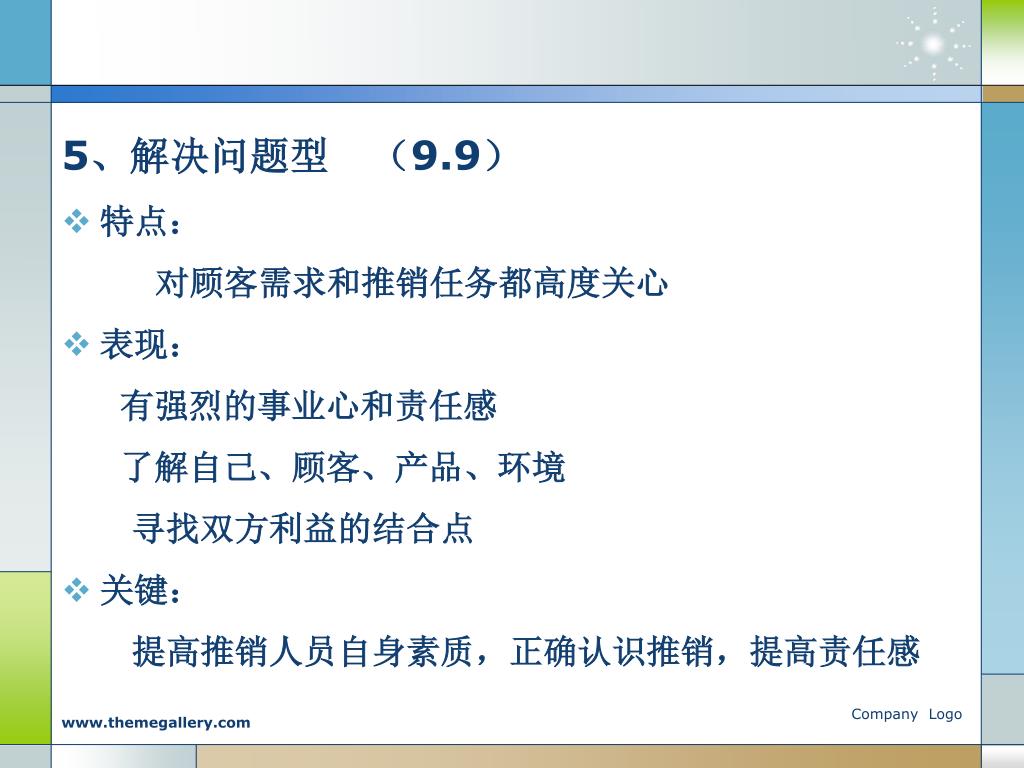 5、解决问题型 （9.9）

❖ 特点：

对顾客需求和推销任务都高度关心

❖ 表现：

有强烈的事业心和责任感

了解自己、顾客、产品、环境

寻找双方利益的结合点

❖ 关键：

提高推销人员自身素质，正确认识推销，提高责任感

www.themegallery.com

Company Logo